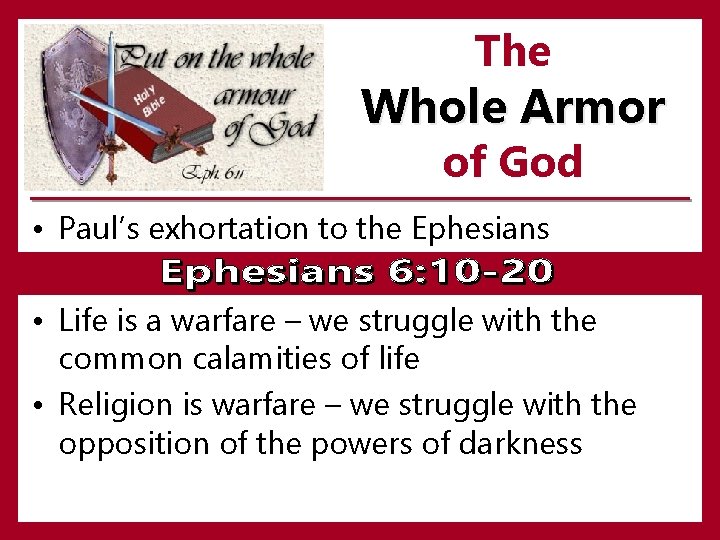 Put on the whole armour of God
Holy Bible
Eph. 6:11

The Whole Armor of God

• Paul's exhortation to the Ephesians

Ephesians 6:10-20

• Life is a warfare – we struggle with the common calamities of life
• Religion is warfare – we struggle with the opposition of the powers of darkness